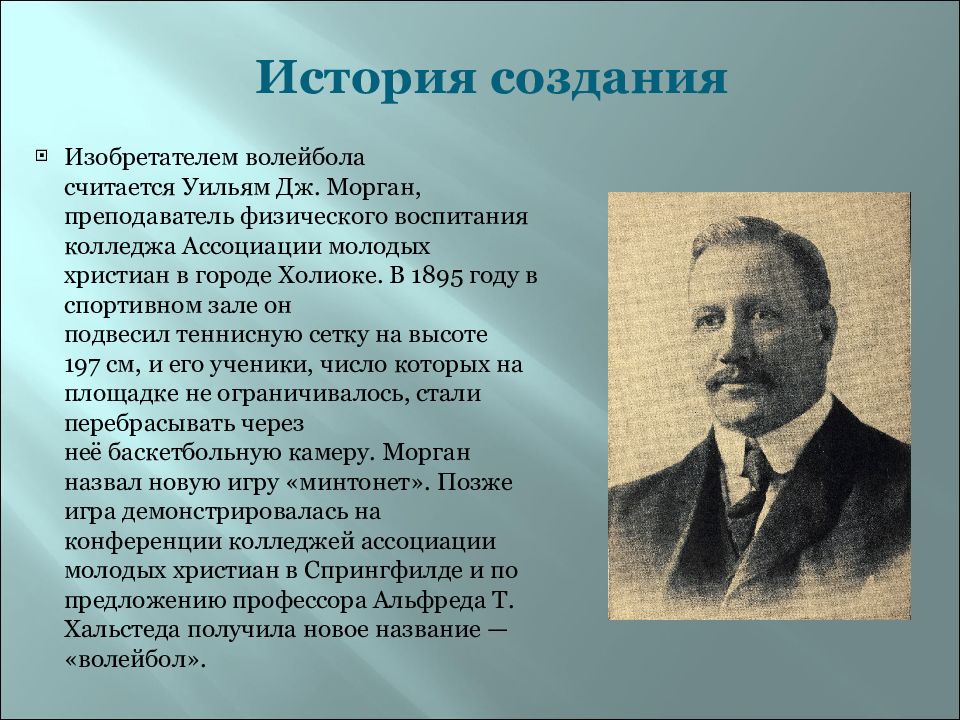 История создания

Изобретателем волейбола считается Уильям Дж. Морган, преподаватель физического воспитания колледжа Ассоциации молодых христиан в городе Холиоке. В 1895 году в спортивном зале он подвесил теннисную сетку на высоте 197 см, и его ученики, число которых на площадке не ограничивалось, стали перебрасывать через неё баскетбольную камеру. Морган назвал новую игру «минтонет». Позже игра демонстрировалась на конференции колледжей ассоциации молодых христиан в Спрингфилде и по предложению профессора Альфреда Т. Хальстеда получила новое название — «волейбол».